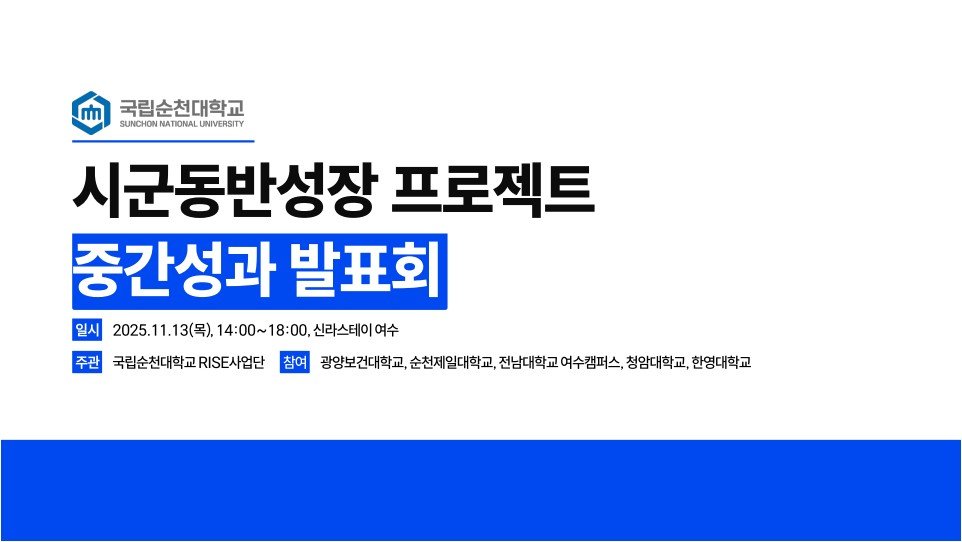 국립순천대학교
SUNCHON NATIONAL UNIVERSITY

시군동반성장 프로젝트
중간성과 발표회

일시 2025.11.13(목), 14:00~18:00, 신라스테이 여수

주관 국립순천대학교 RISE사업단 참여 광양보건대학교, 순천제일대학교, 전남대학교 여수캠퍼스, 청암대학교, 한영대학교